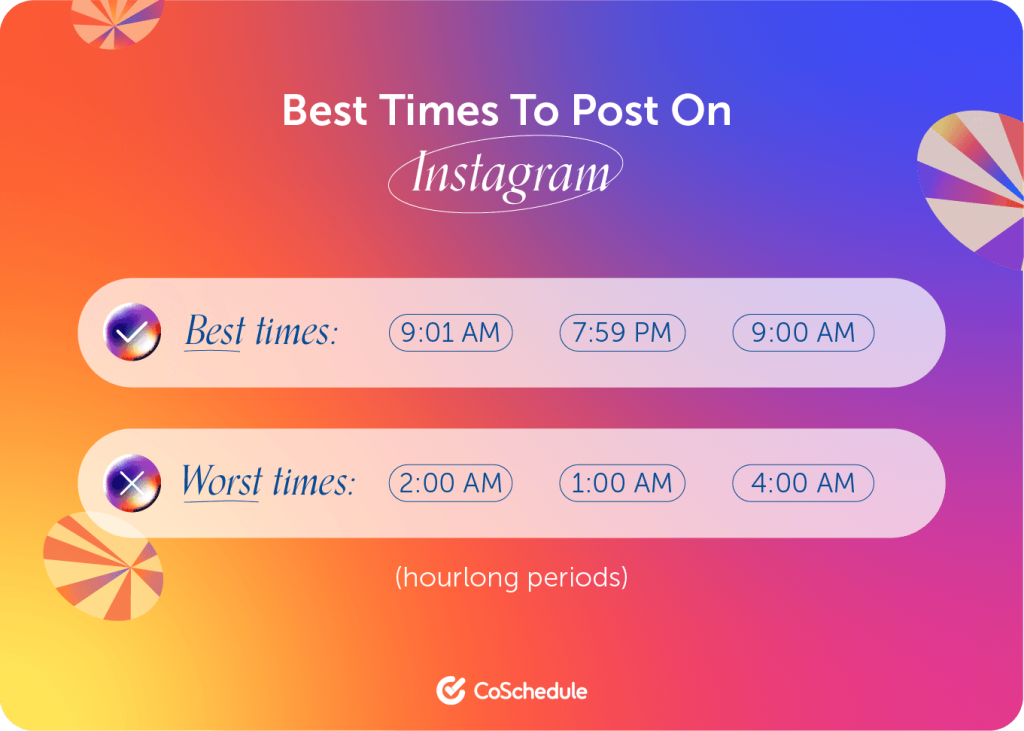 Best Times To Post On

Instagram

Best times: 9:01 AM 7:59 PM 9:00 AM

Worst times: 2:00 AM 1:00 AM 4:00 AM

(hourlong periods)

CoSchedule